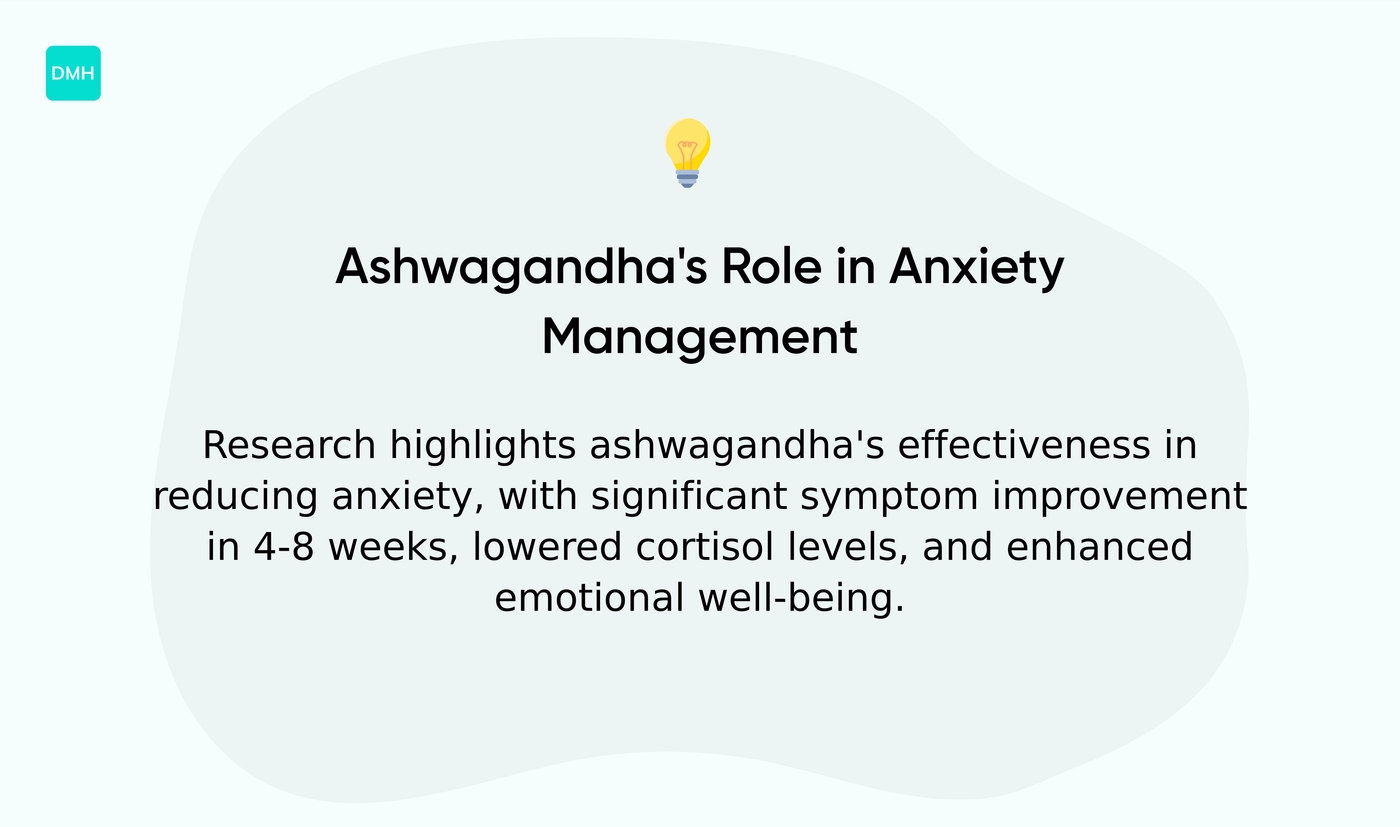 DMH

Ashwagandha's Role in Anxiety Management

Research highlights ashwagandha's effectiveness in reducing anxiety, with significant symptom improvement in 4-8 weeks, lowered cortisol levels, and enhanced emotional well-being.